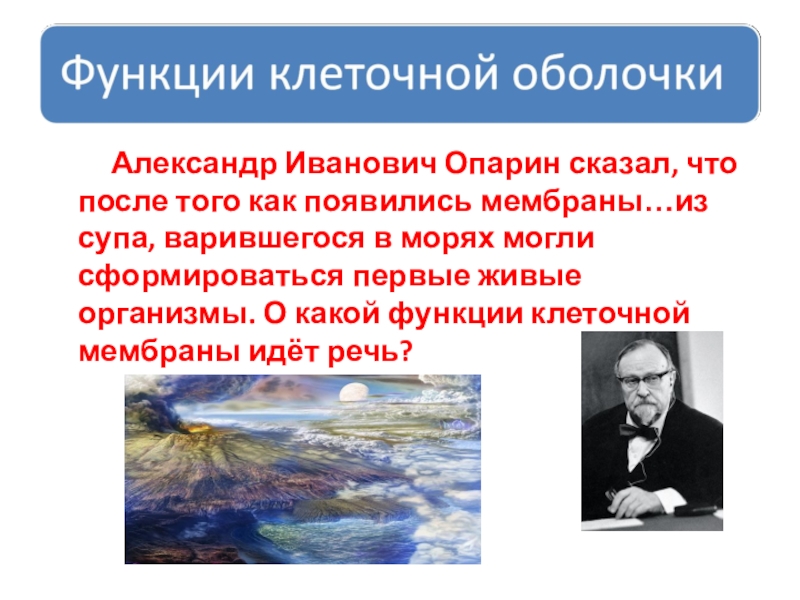 Функции клеточной оболочки

Александр Иванович Опарин сказал, что после того как появились мембраны…из супа, варившегося в морях могли сформироваться первые живые организмы. О какой функции клеточной мембраны идёт речь?